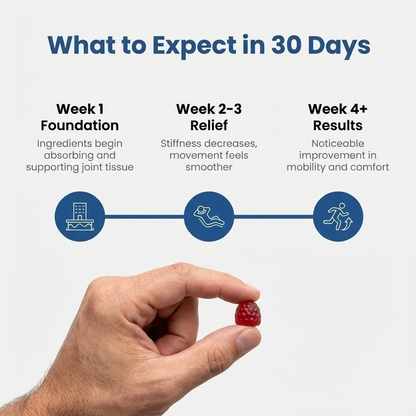 What to Expect in 30 Days

Week 1
Foundation
Ingredients begin absorbing and supporting joint tissue

Week 2-3
Relief
Stiffness decreases, movement feels smoother

Week 4+
Results
Noticeable improvement in mobility and comfort